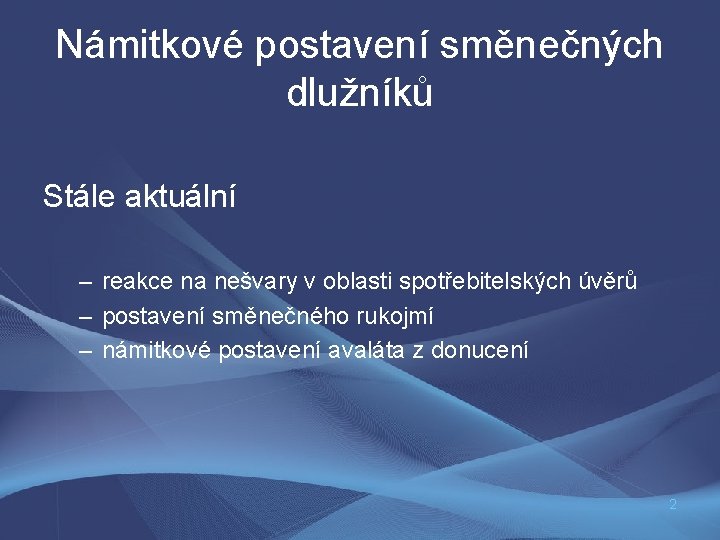 Námitkové postavení směnečných dlužníků

Stále aktuální

– reakce na nešvary v oblasti spotřebitelských úvěrů
– postavení směnečného rukojmí
– námitkové postavení avaláta z donucení

2